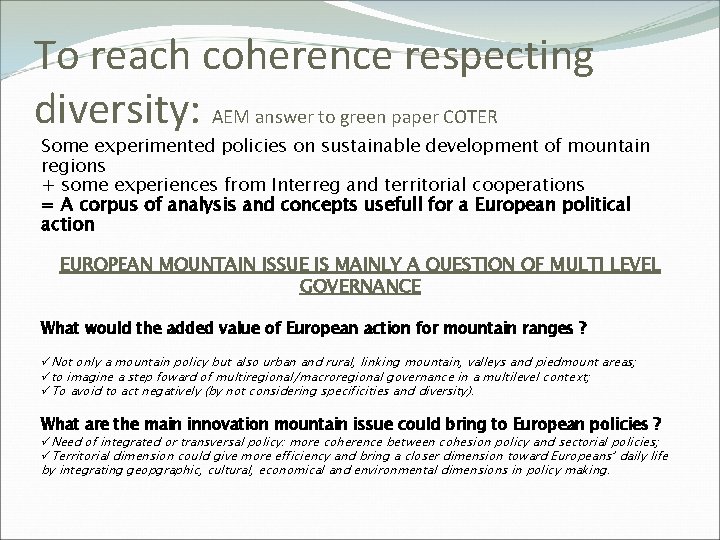 To reach coherence respecting diversity: AEM answer to green paper COTER

Some experimented policies on sustainable development of mountain regions
+ some experiences from Interreg and territorial cooperations
= A corpus of analysis and concepts usefull for a European political action

EUROPEAN MOUNTAIN ISSUE IS MAINLY A QUESTION OF MULTI LEVEL GOVERNANCE

What would the added value of European action for mountain ranges ?

✓Not only a mountain policy but also urban and rural, linking mountain, valleys and piedmount areas;
✓to imagine a step foward of multiregional/macroregional governance in a multilevel context;
✓To avoid to act negatively (by not considering specificities and diversity).

What are the main innovation mountain issue could bring to European policies ?
✓Need of integrated or transversal policy: more coherence between cohesion policy and sectorial policies;
✓Territorial dimension could give more efficiency and bring a closer dimension toward Europeans' daily life by integrating geopgraphic, cultural, economical and environmental dimensions in policy making.